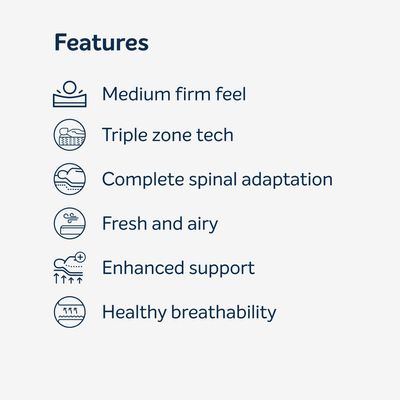 Features

Medium firm feel

Triple zone tech

Complete spinal adaptation

Fresh and airy

Enhanced support

Healthy breathability